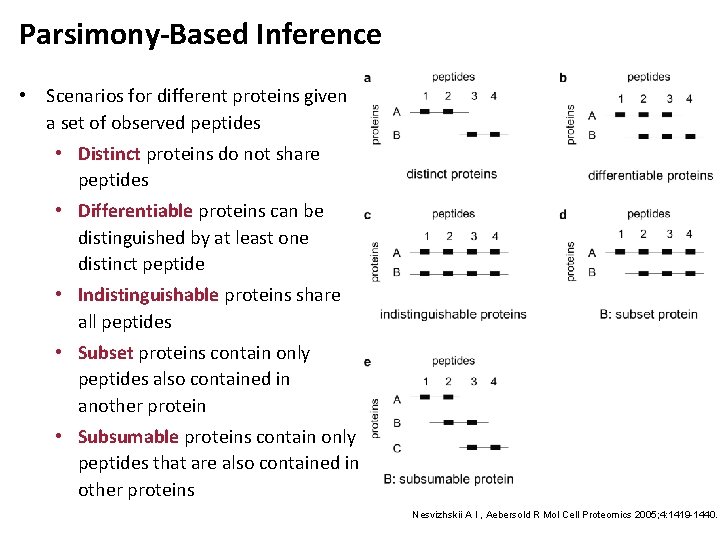 Parsimony-Based Inference

• Scenarios for different proteins given a set of observed peptides
  • Distinct proteins do not share peptides
  • Differentiable proteins can be distinguished by at least one distinct peptide
  • Indistinguishable proteins share all peptides
  • Subset proteins contain only peptides also contained in another protein
  • Subsumable proteins contain only peptides that are also contained in other proteins

a
peptides
1 2 3 4
proteins
A
B
distinct proteins

b
peptides
1 2 3 4
proteins
A
B
differentiable proteins

c
peptides
1 2 3 4
proteins
A
B
indistinguishable proteins

d
peptides
1 2 3 4
proteins
A
B
B: subset protein

e
peptides
1 2 3 4
proteins
A
B
C
B: subsumable protein

Nesvizhskii A I , Aebersold R Mol Cell Proteomics 2005;4:1419-1440.